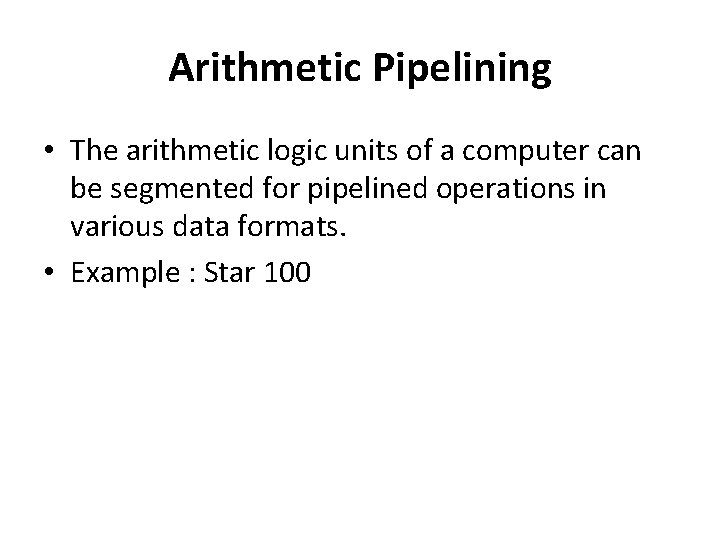 Arithmetic Pipelining

• The arithmetic logic units of a computer can be segmented for pipelined operations in various data formats.

• Example : Star 100